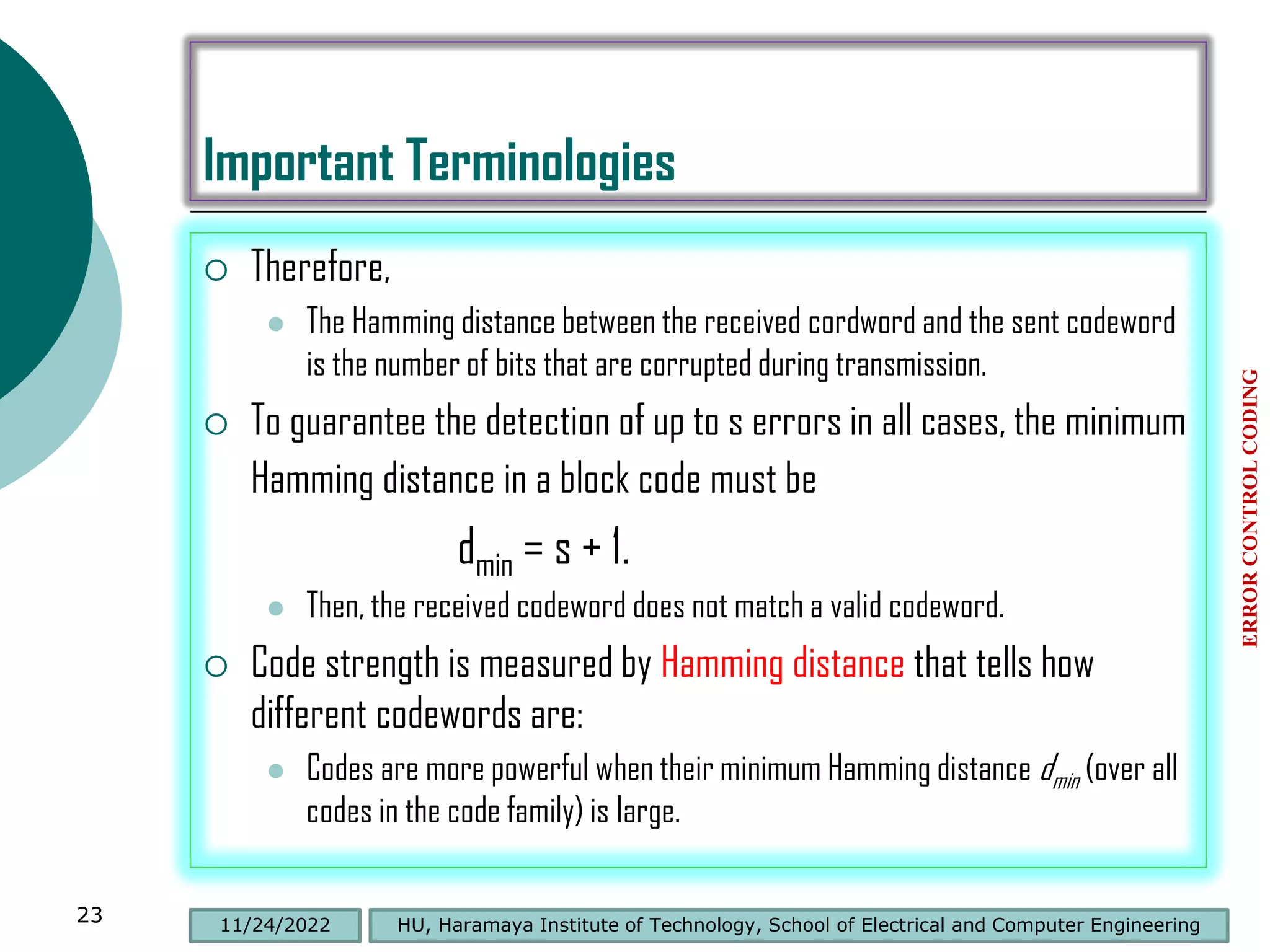 Important Terminologies

Therefore,

The Hamming distance between the received cordword and the sent codeword is the number of bits that are corrupted during transmission.

To guarantee the detection of up to s errors in all cases, the minimum Hamming distance in a block code must be

$d_{min} = s + 1.$

Then, the received codeword does not match a valid codeword.

Code strength is measured by Hamming distance that tells how different codewords are:

Codes are more powerful when their minimum Hamming distance $d_{min}$ (over all codes in the code family) is large.

ERROR CONTROL CODING

23

11/24/2022

HU, Haramaya Institute of Technology, School of Electrical and Computer Engineering